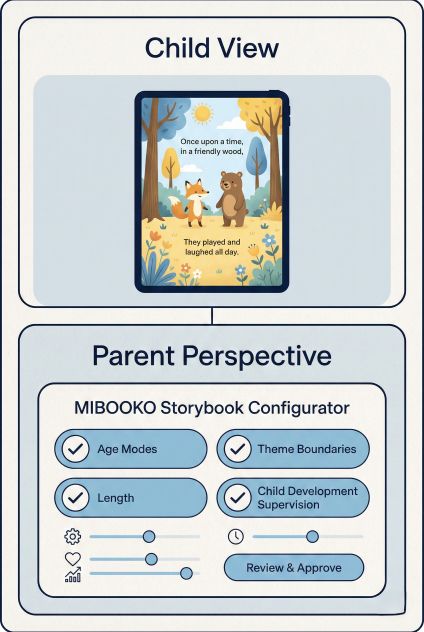 Child View

Once upon a time, in a friendly wood,

They played and laughed all day.

Parent Perspective

MIBOOKO Storybook Configurator

Age Modes

Theme Boundaries

Length

Child Development Supervision

Review & Approve